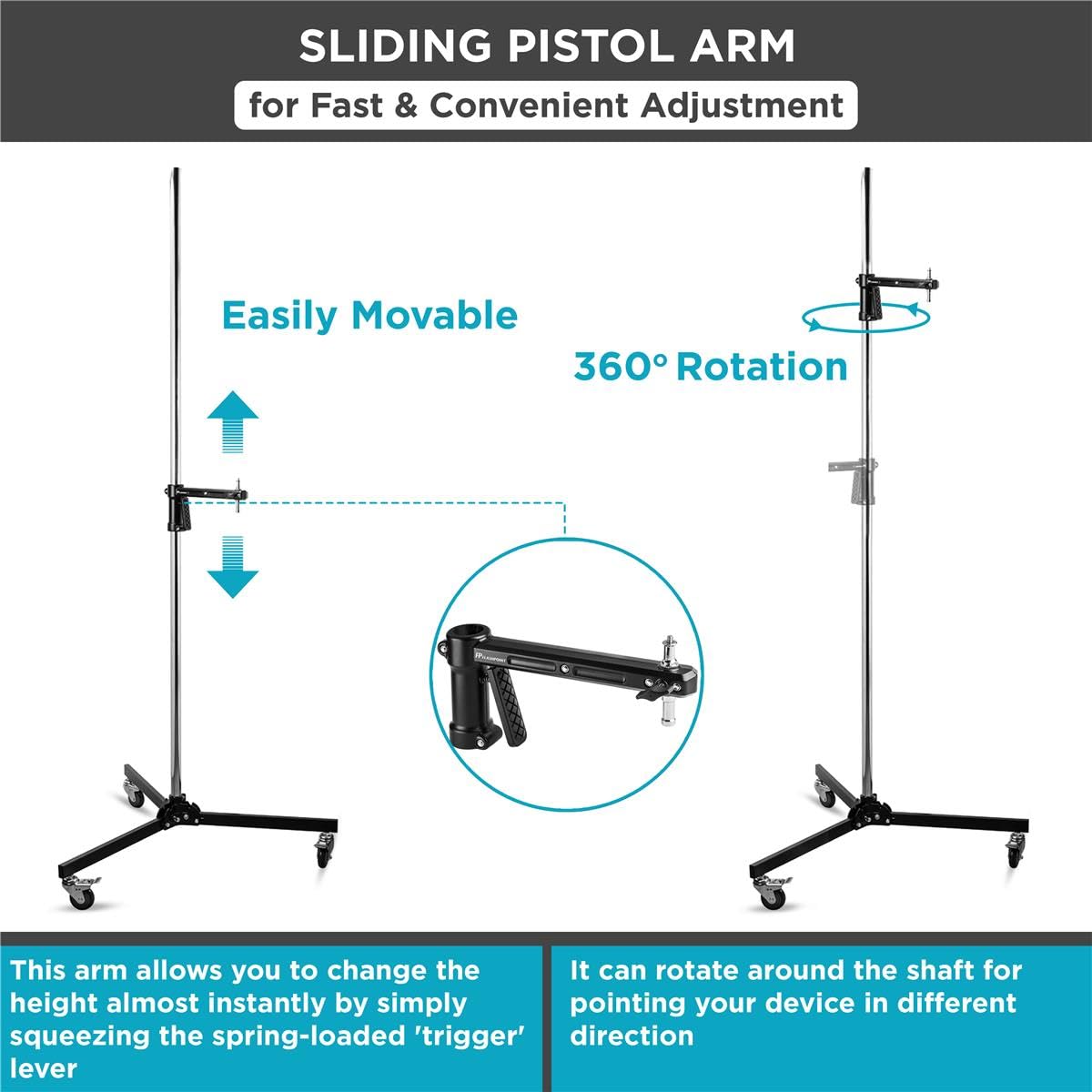 SLIDING PISTOL ARM

for Fast & Convenient Adjustment

Easily Movable

360° Rotation

FP FLASHPOINT

This arm allows you to change the height almost instantly by simply squeezing the spring-loaded 'trigger' lever

It can rotate around the shaft for pointing your device in different direction